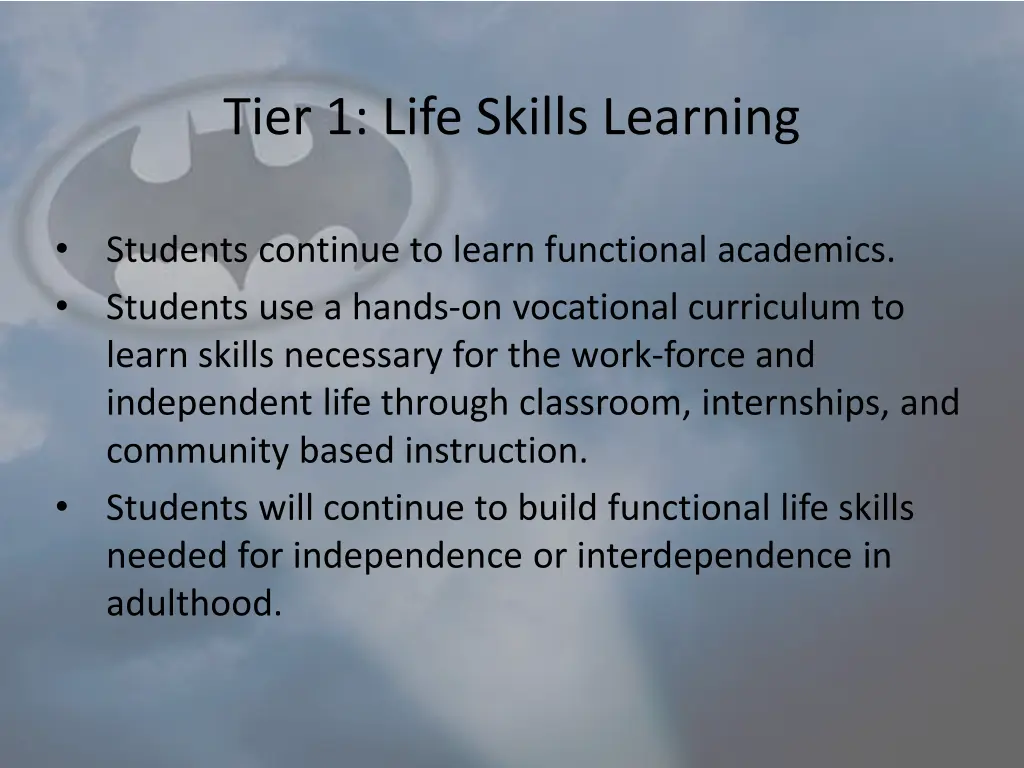 Tier 1: Life Skills Learning

• Students continue to learn functional academics.
• Students use a hands-on vocational curriculum to learn skills necessary for the work-force and independent life through classroom, internships, and community based instruction.
• Students will continue to build functional life skills needed for independence or interdependence in adulthood.